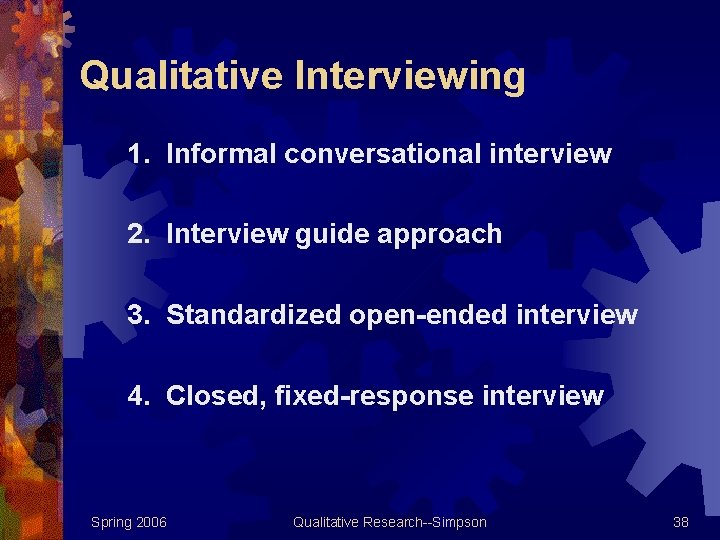 Qualitative Interviewing

1. Informal conversational interview

2. Interview guide approach

3. Standardized open-ended interview

4. Closed, fixed-response interview

Spring 2006

Qualitative Research--Simpson

38